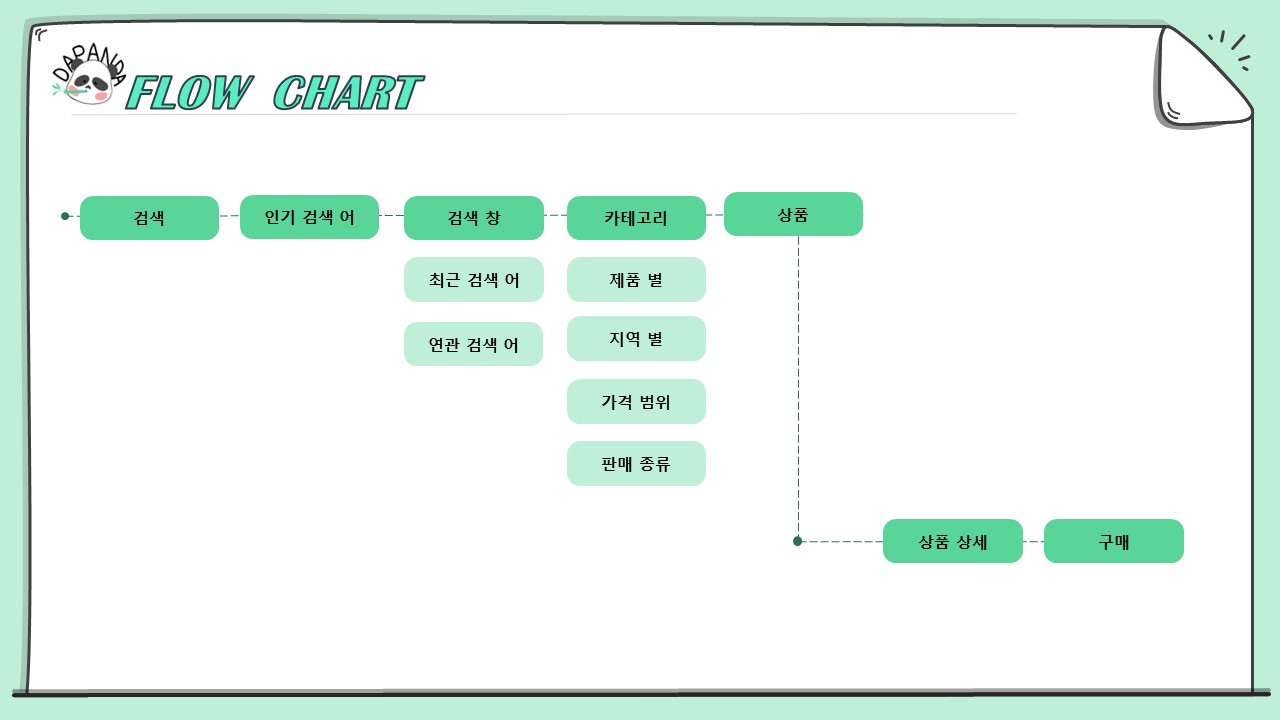 DAPANDA

FLOW CHART

검색

인기 검색 어

검색 창

최근 검색 어

연관 검색 어

카테고리

제품 별

지역 별

가격 범위

판매 종류

상품

상품 상세

구매